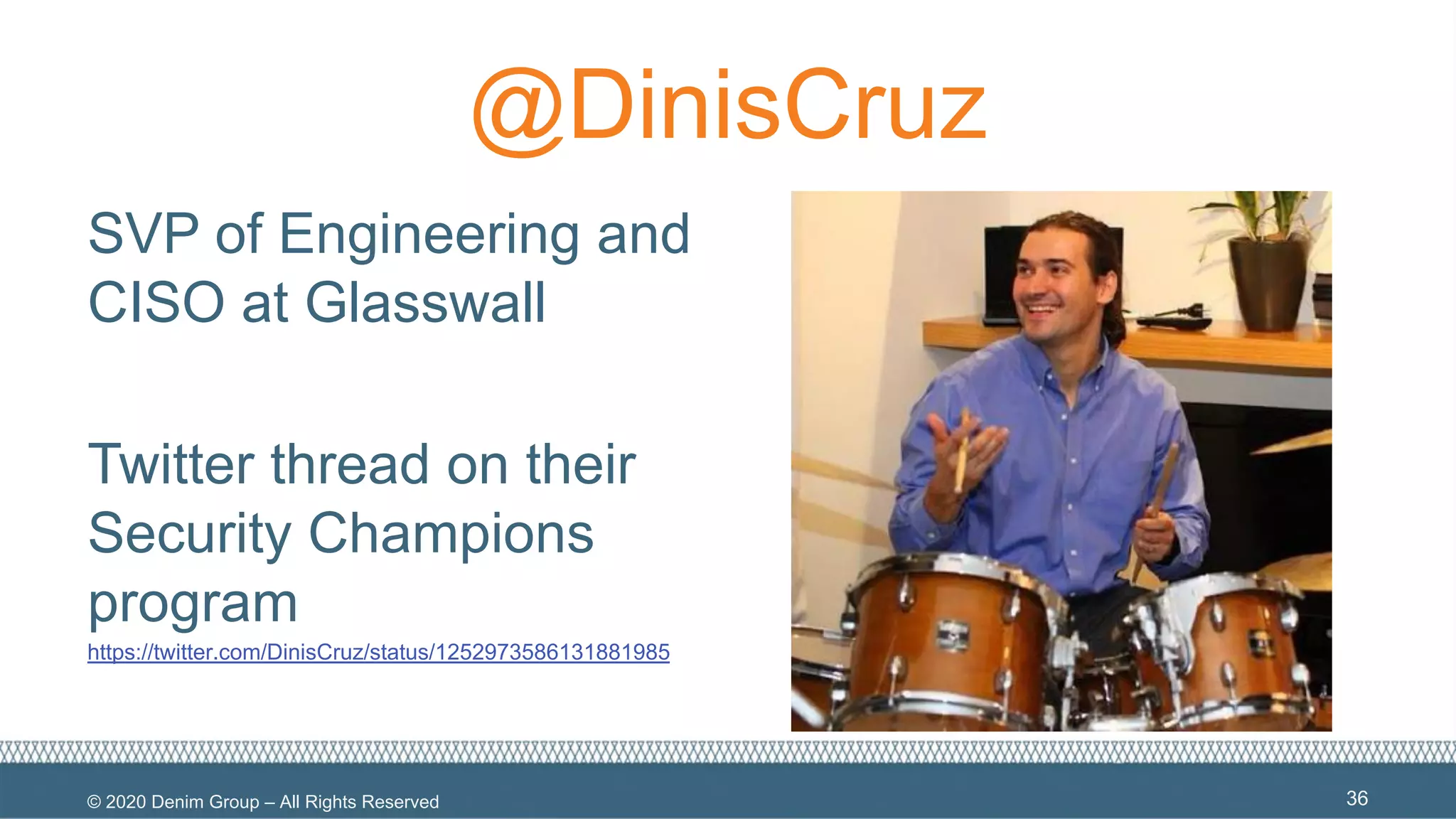 @DinisCruz

SVP of Engineering and CISO at Glasswall

Twitter thread on their Security Champions program
https://twitter.com/DinisCruz/status/1252973586131881985

© 2020 Denim Group – All Rights Reserved

36